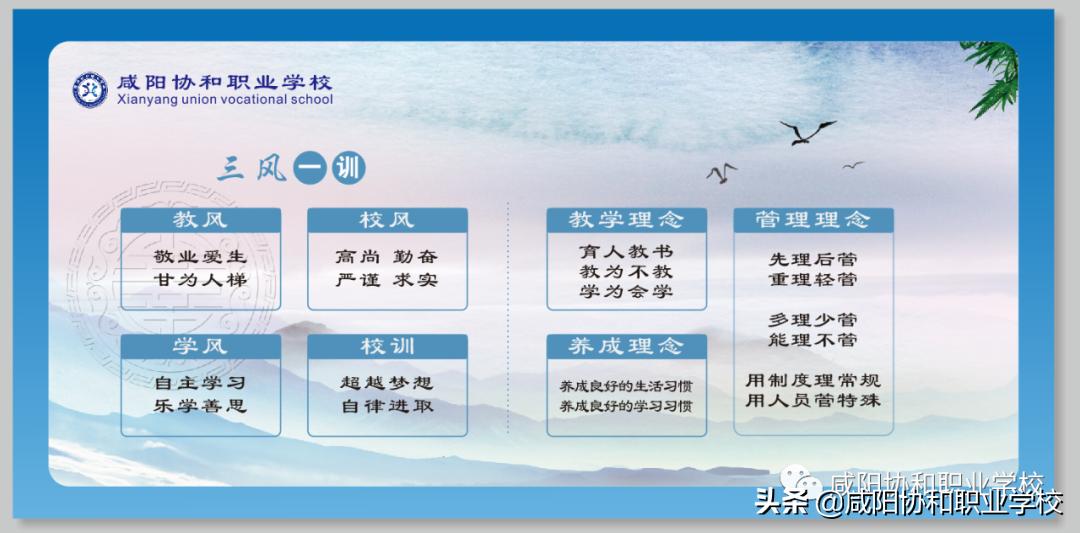 咸阳协和职业学校
Xianyang union vocational school

三风一训

教风
敬业爱生
甘为人梯

校风
高尚 勤奋
严谨 求实

学风
自主学习
乐学善思

校训
超越梦想
自律进取

教学理念
育人教书
教为不教
学为会学

养成理念
养成良好的生活习惯
养成良好的学习习惯

管理理念
先理后管
重理轻管

多理少管
能理不管

用制度理常规
用人员管特殊

咸阳协和职业学校
头条 @咸阳协和职业学校